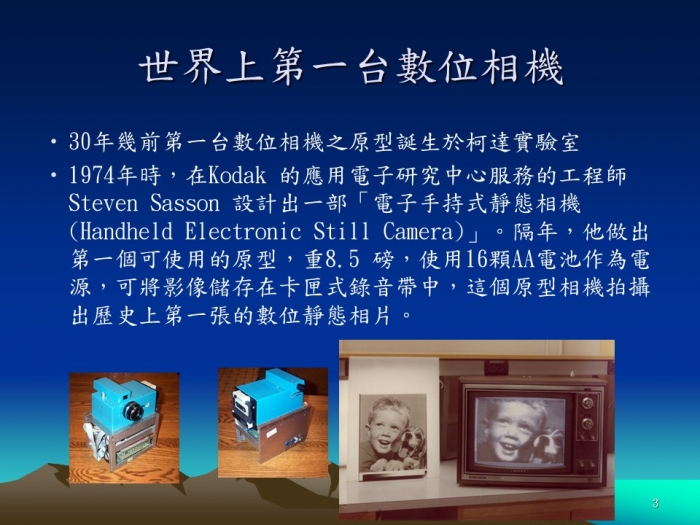 世界上第一台數位相機

• 30年幾前第一台數位相機之原型誕生於柯達實驗室

• 1974年時，在Kodak 的應用電子研究中心服務的工程師 Steven Sasson 設計出一部「電子手持式靜態相機 (Handheld Electronic Still Camera)」。隔年，他做出第一個可使用的原型，重8.5 磅，使用16顆AA電池作為電源，可將影像儲存在卡匣式錄音帶中，這個原型相機拍攝出歷史上第一張的數位靜態相片。

3